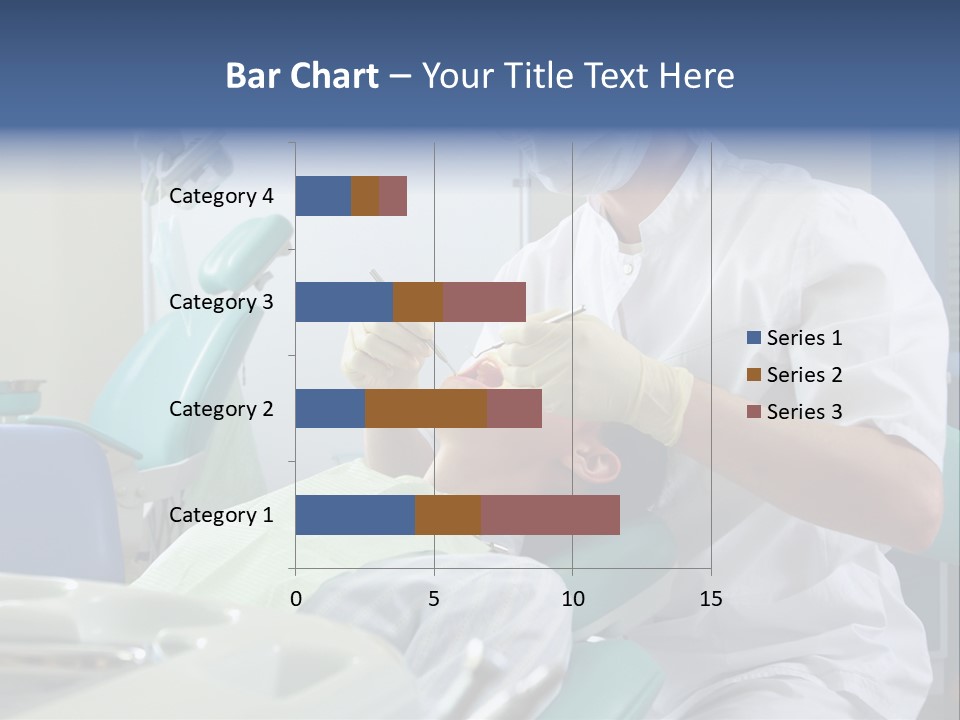 Bar Chart – Your Title Text Here

Category 4
Category 3
Category 2
Category 1

0
5
10
15

Series 1
Series 2
Series 3